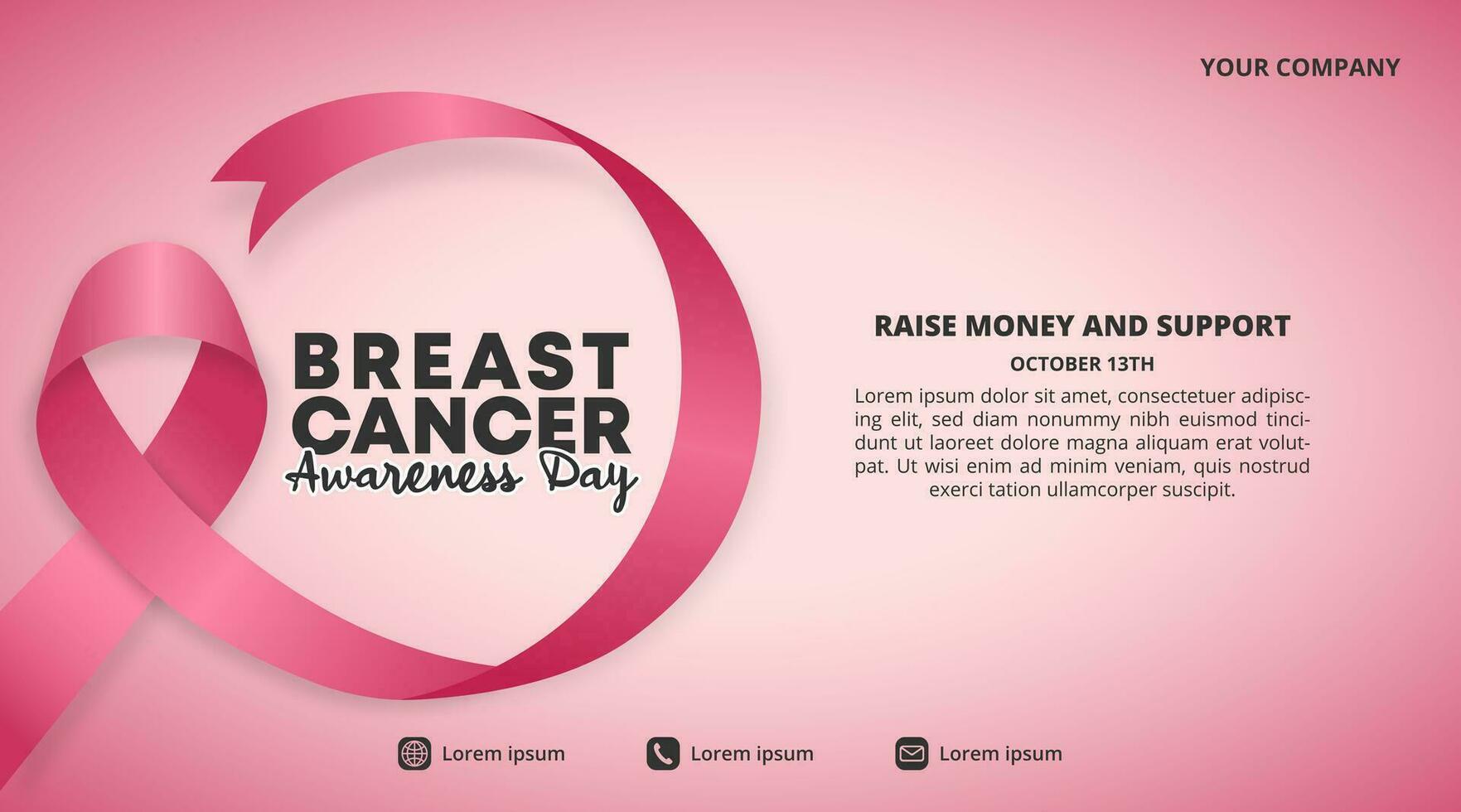 YOUR COMPANY

BREAST CANCER
Awareness Day

RAISE MONEY AND SUPPORT
OCTOBER 13TH
Lorem ipsum dolor sit amet, consectetuer adipiscing elit, sed diam nonummy nibh euismod tincidunt ut laoreet dolore magna aliquam erat volutpat. Ut wisi enim ad minim veniam, quis nostrud exerci tation ullamcorper suscipit.

Lorem ipsum
Lorem ipsum
Lorem ipsum